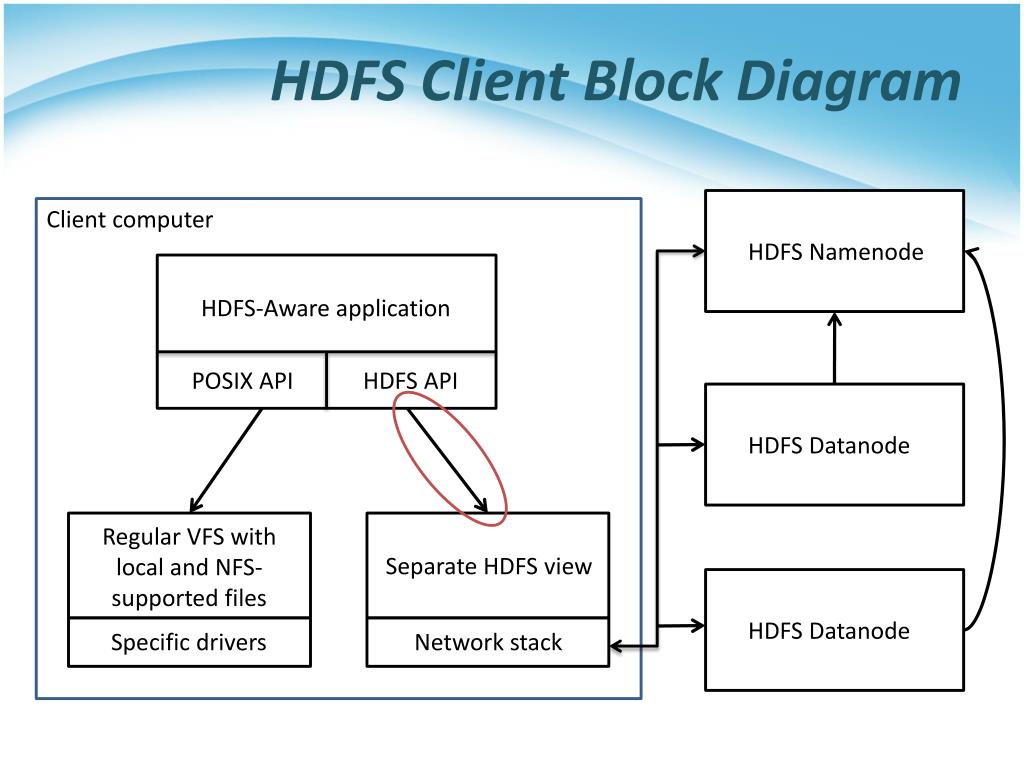 HDFS Client Block Diagram

Client computer

HDFS-Aware application

POSIX API

HDFS API

Regular VFS with local and NFS-supported files

Specific drivers

Separate HDFS view

Network stack

HDFS Namenode

HDFS Datanode

HDFS Datanode